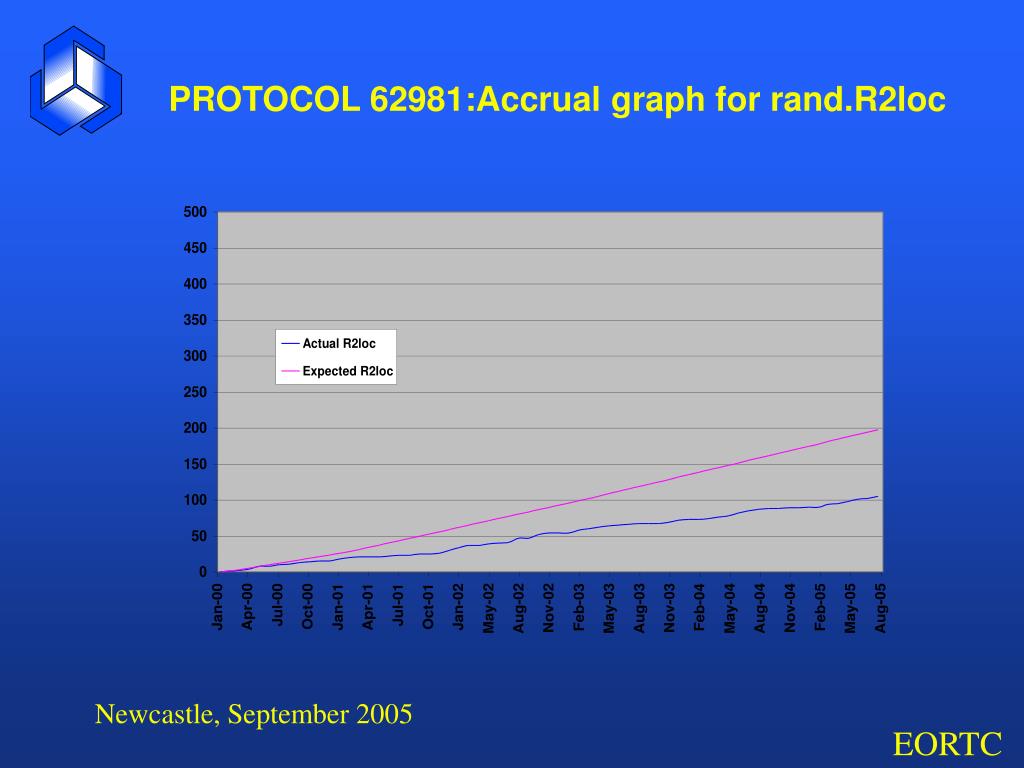 PROTOCOL 62981:Accrual graph for rand.R2loc

500
450
400
350
300
250
200
150
100
50
0

Actual R2loc
Expected R2loc

Jan-00
Apr-00
Jul-00
Oct-00
Jan-01
Apr-01
Jul-01
Oct-01
Jan-02
May-02
Aug-02
Nov-02
Feb-03
May-03
Aug-03
Nov-03
Feb-04
May-04
Aug-04
Nov-04
Feb-05
May-05
Aug-05

Newcastle, September 2005

EORTC